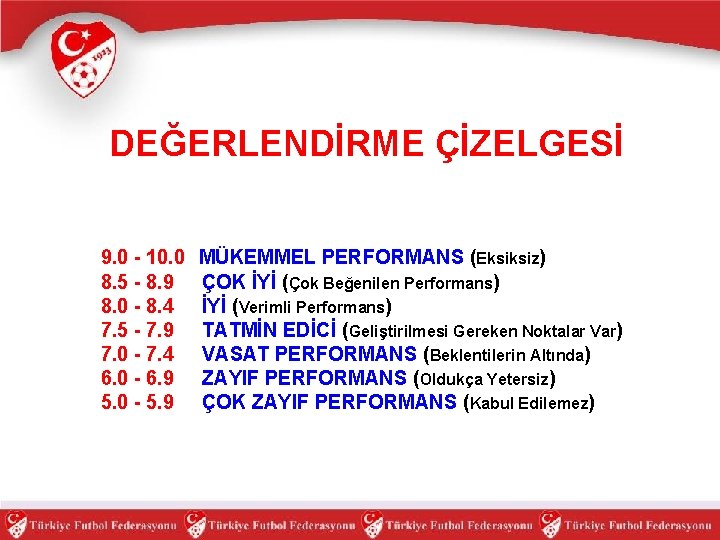 1923

DEĞERLENDİRME ÇİZELGESİ

9.0 - 10.0 MÜKEMMEL PERFORMANS (Eksiksiz)
8.5 - 8.9 ÇOK İYİ (Çok Beğenilen Performans)
8.0 - 8.4 İYİ (Verimli Performans)
7.5 - 7.9 TATMİN EDİCİ (Geliştirilmesi Gereken Noktalar Var)
7.0 - 7.4 VASAT PERFORMANS (Beklentilerin Altında)
6.0 - 6.9 ZAYIF PERFORMANS (Oldukça Yetersiz)
5.0 - 5.9 ÇOK ZAYIF PERFORMANS (Kabul Edilemez)

Türkiye Futbol Federasyonu Türkiye Futbol Federasyonu Türkiye Futbol Federasyonu Türkiye Futbol Federasyonu